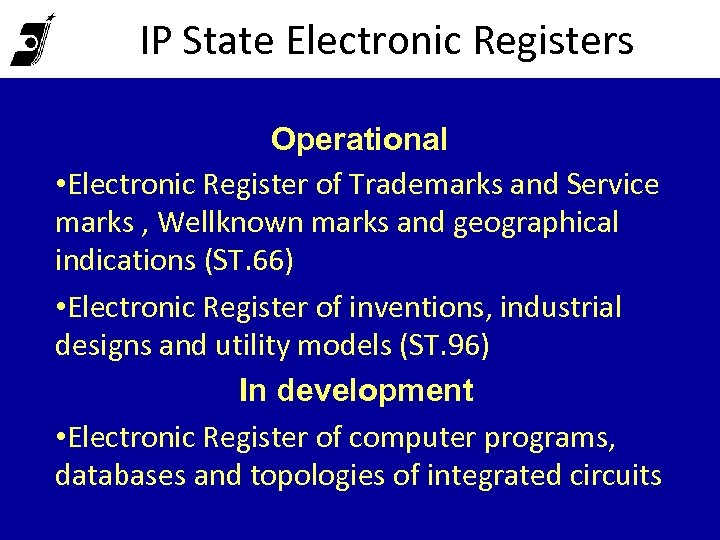 IP State Electronic Registers

Operational

•Electronic Register of Trademarks and Service marks , Wellknown marks and geographical indications (ST.66)

•Electronic Register of inventions, industrial designs and utility models (ST.96)

In development

•Electronic Register of computer programs, databases and topologies of integrated circuits